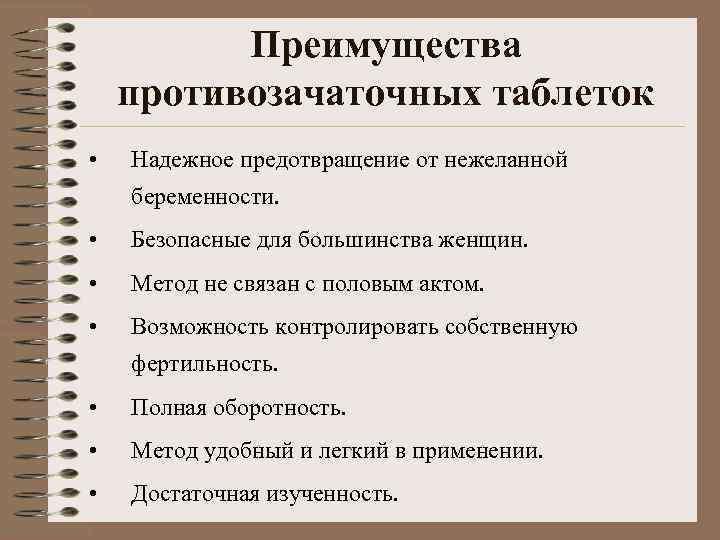 Преимущества противозачаточных таблеток

• Надежное предотвращение от нежеланной беременности.
• Безопасные для большинства женщин.
• Метод не связан с половым актом.
• Возможность контролировать собственную фертильность.
• Полная оборотность.
• Метод удобный и легкий в применении.
• Достаточная изученность.